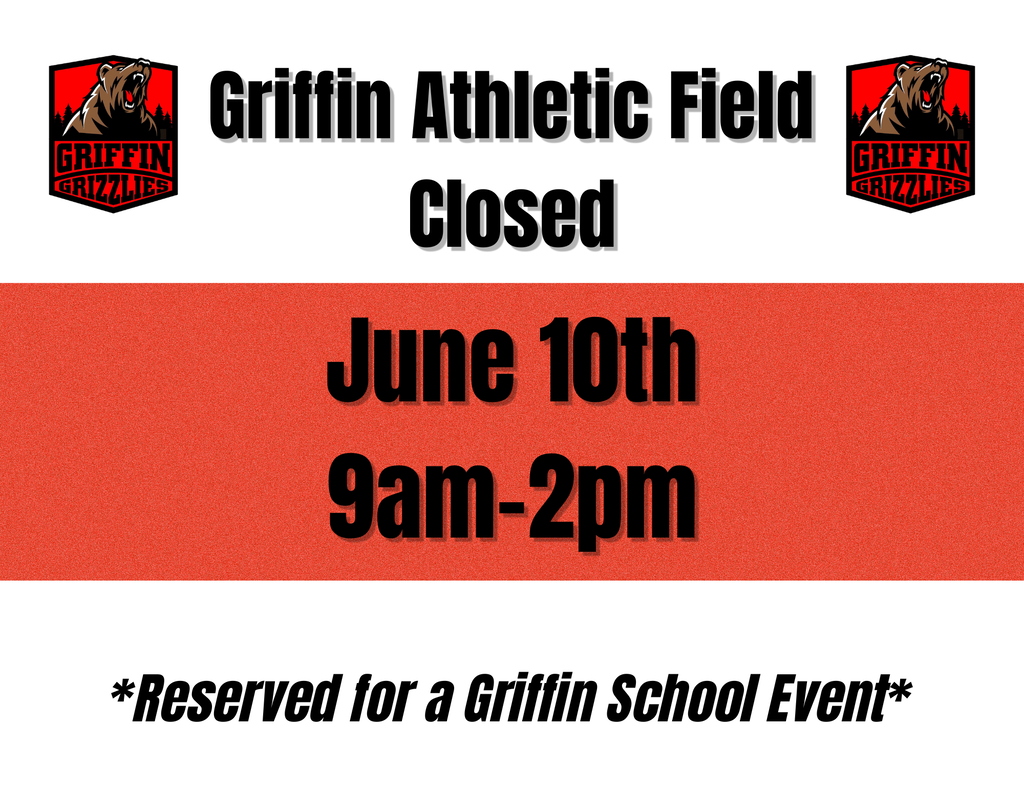 GRIFFIN GRIZZLIES

Griffin Athletic Field Closed

GRIFFIN GRIZZLIES

June 10th
9am-2pm

*Reserved for a Griffin School Event*